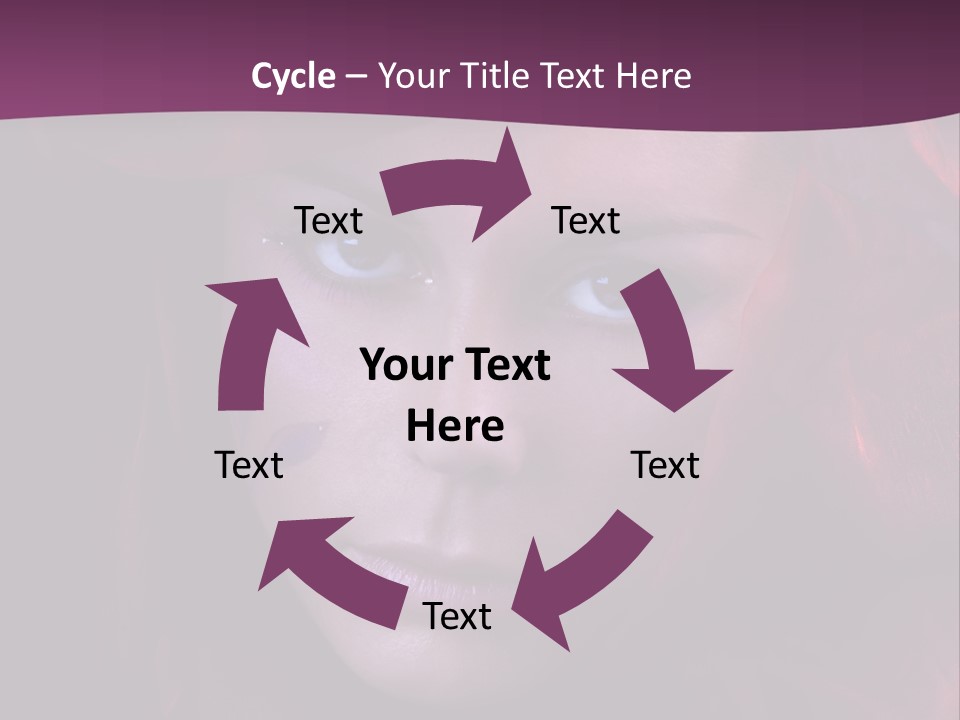 Cycle – Your Title Text Here

Text

Text

Your Text Here

Text

Text

Text